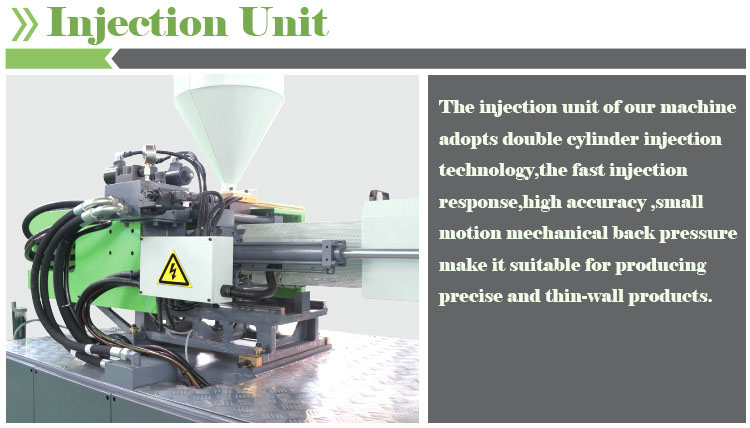 Injection Unit

The injection unit of our machine adopts double cylinder injection technology,the fast injection response,high accuracy ,small motion mechanical back pressure make it suitable for producing precise and thin-wall products.